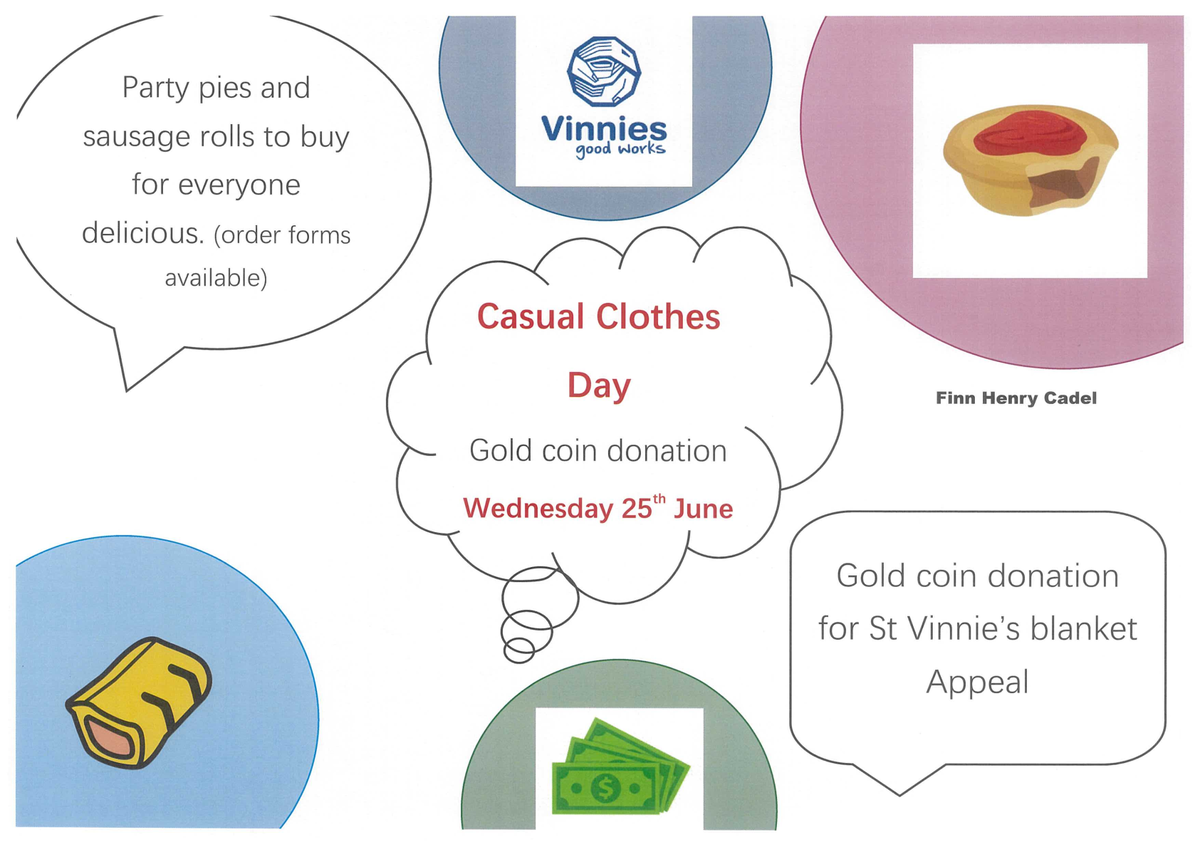 Party pies and sausage rolls to buy for everyone delicious. (order forms available)

Vinnies
good works

Casual Clothes Day

Gold coin donation

Wednesday 25$^{th}$ June

Finn Henry Cadel

Gold coin donation for St Vinnie's blanket Appeal

$